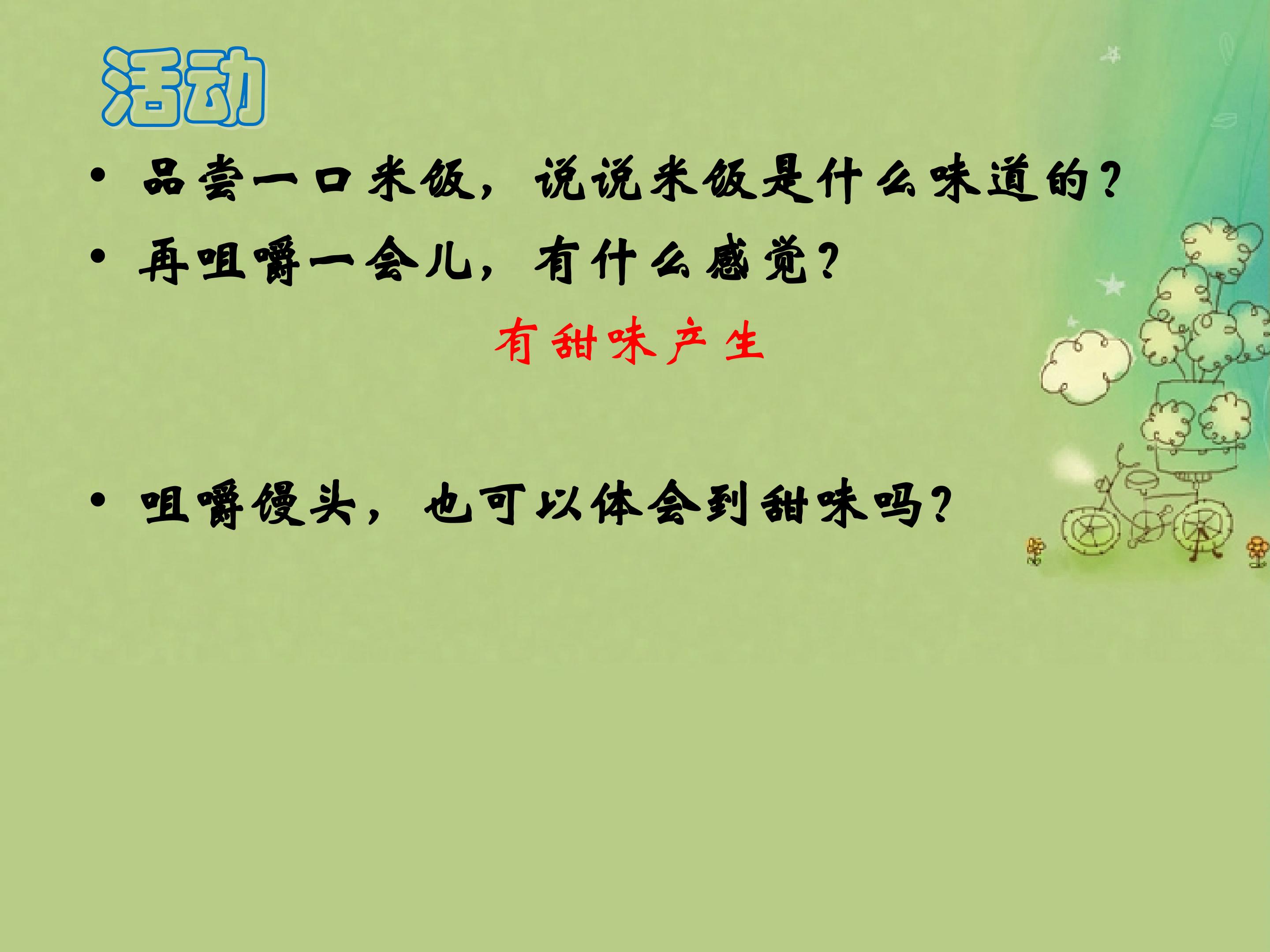 活动

• 品尝一口米饭，说说米饭是什么味道的？
• 再咀嚼一会儿，有什么感觉？

有甜味产生

• 咀嚼馒头，也可以体会到甜味吗？